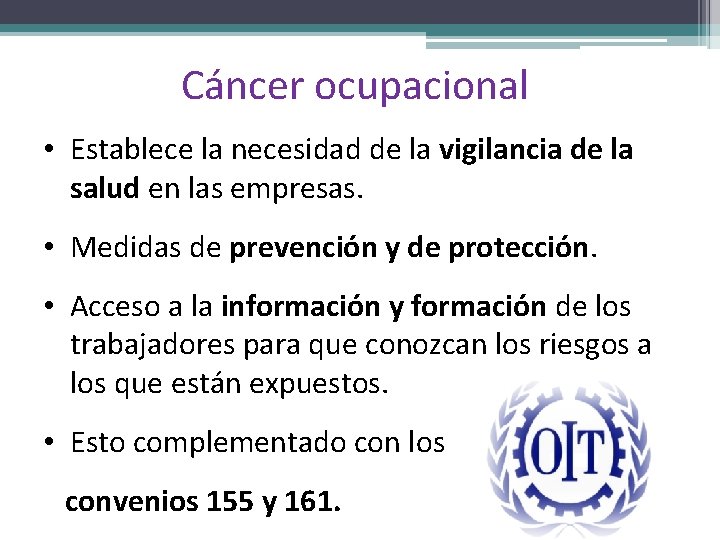 Cáncer ocupacional

• Establece la necesidad de la vigilancia de la salud en las empresas.

• Medidas de prevención y de protección.

• Acceso a la información y formación de los trabajadores para que conozcan los riesgos a los que están expuestos.

• Esto complementado con los

convenios 155 y 161.

OIT